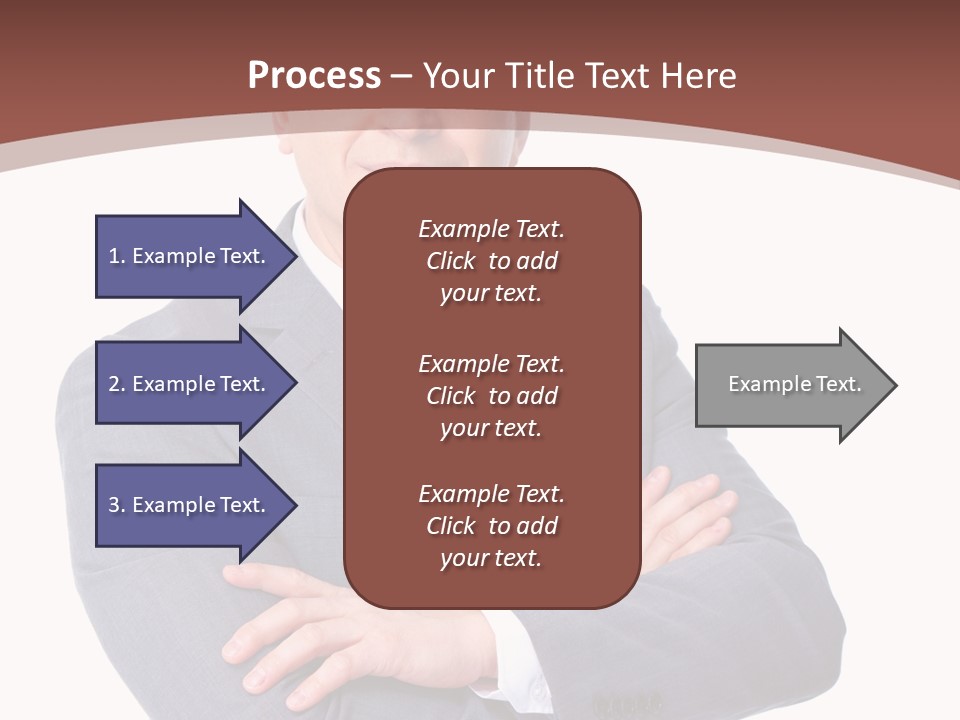 Process – Your Title Text Here

1. Example Text.

2. Example Text.

3. Example Text.

Example Text. Click to add your text.

Example Text. Click to add your text.

Example Text. Click to add your text.

Example Text.